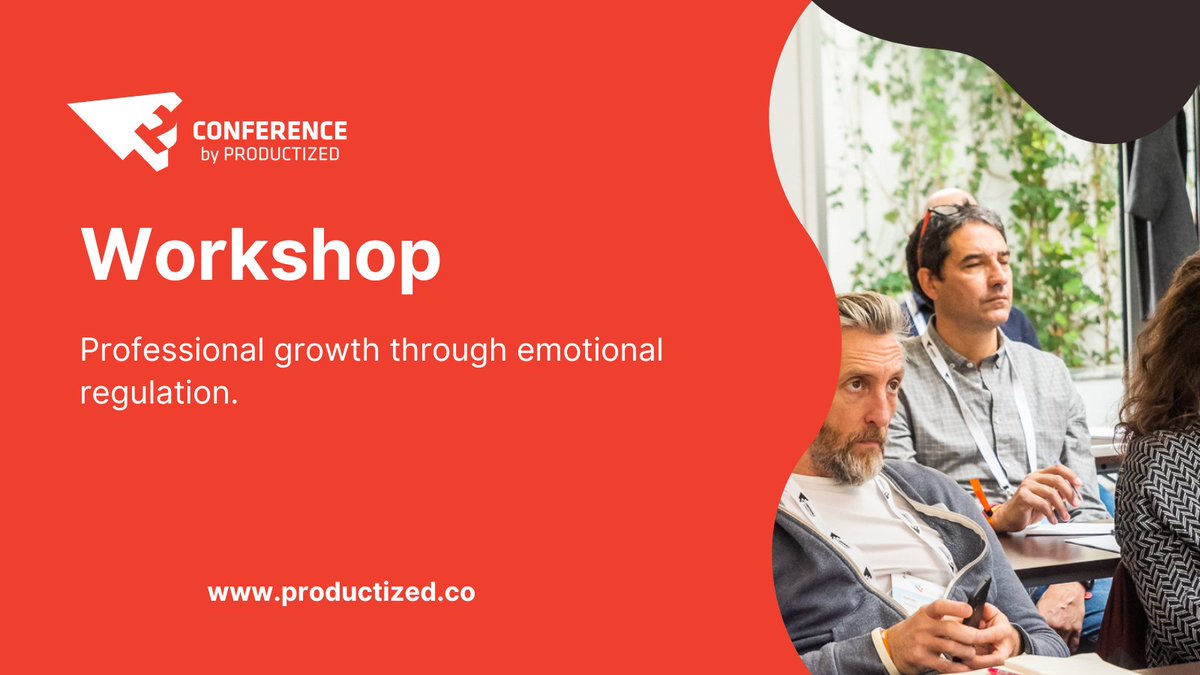 CONFERENCE
by PRODUCTIZED

Workshop

Professional growth through emotional regulation.

www.productized.co